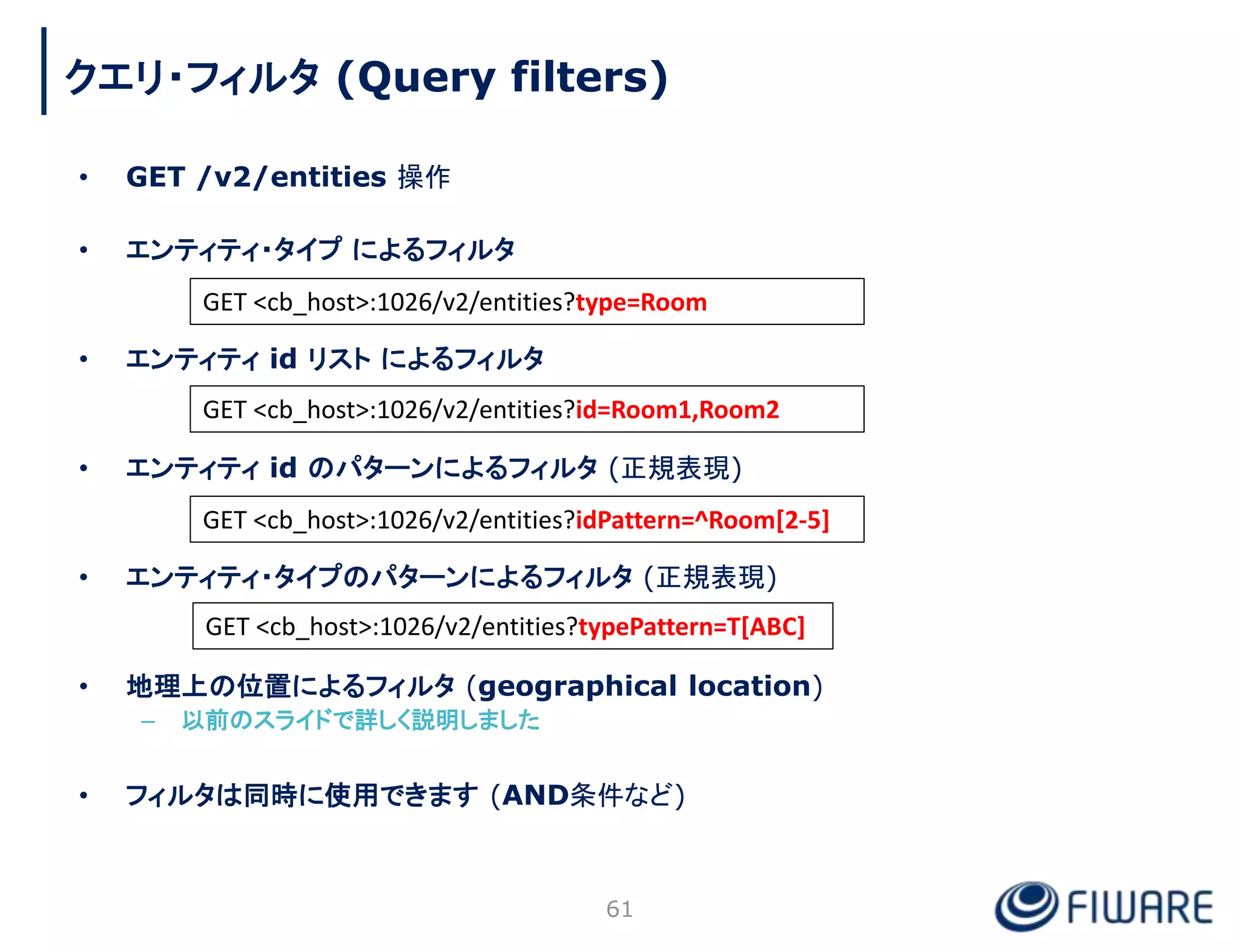 クエリ・フィルタ (Query filters)

• GET /v2/entities 操作

• エンティティ・タイプ によるフィルタ

GET <cb_host>:1026/v2/entities?type=Room

• エンティティ id リスト によるフィルタ

GET <cb_host>:1026/v2/entities?id=Room1,Room2

• エンティティ id のパターンによるフィルタ (正規表現)

GET <cb_host>:1026/v2/entities?idPattern=^Room[2-5]

• エンティティ・タイプのパターンによるフィルタ (正規表現)

GET <cb_host>:1026/v2/entities?typePattern=T[ABC]

• 地理上の位置によるフィルタ (geographical location)
– 以前のスライドで詳しく説明しました

• フィルタは同時に使用できます (AND条件など)

61

FIWARE